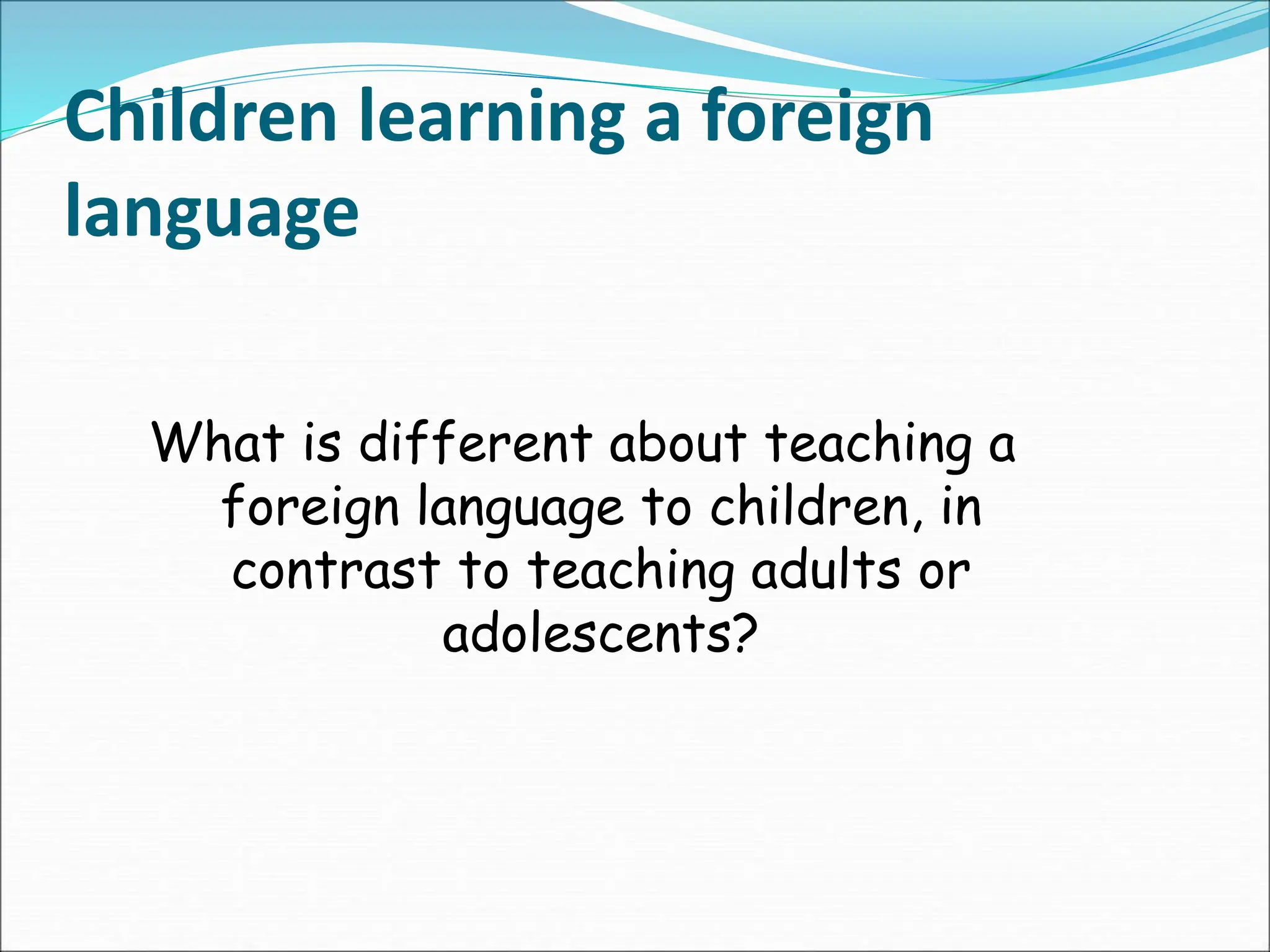 Children learning a foreign language

What is different about teaching a foreign language to children, in contrast to teaching adults or adolescents?